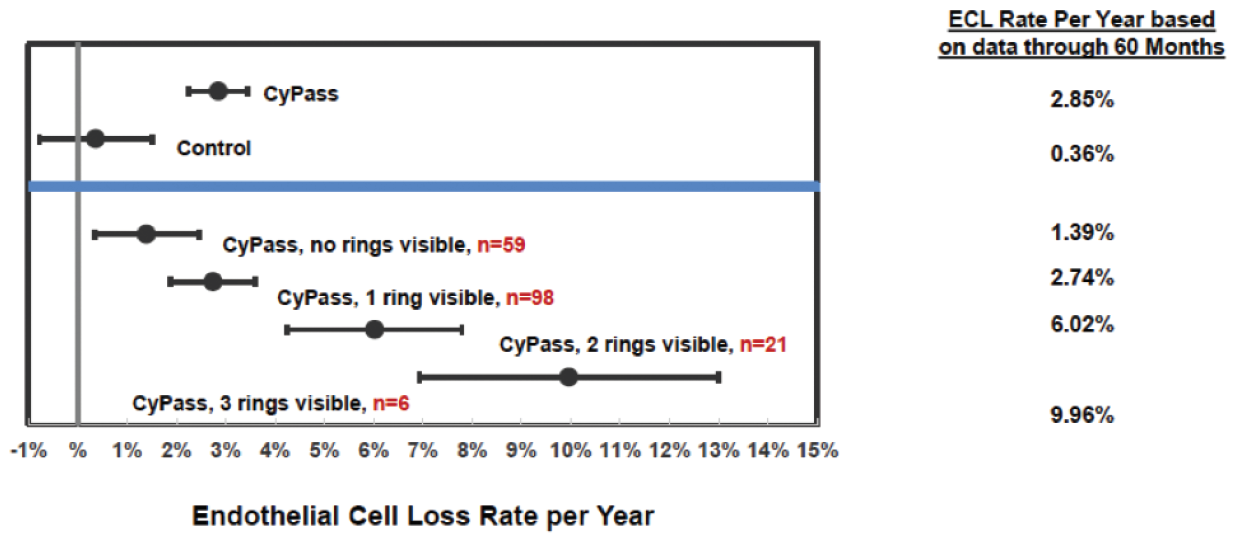 ECL Rate Per Year based on data through 60 Months

CyPass
2.85%

Control
0.36%

CyPass, no rings visible, n=59
1.39%

CyPass, 1 ring visible, n=98
2.74%

CyPass, 2 rings visible, n=21
6.02%

CyPass, 3 rings visible, n=6
9.96%

-1% % 1% 2% 3% 4% 5% 6% 7% 8% 9% 10% 11% 12% 13% 14% 15%

Endothelial Cell Loss Rate per Year